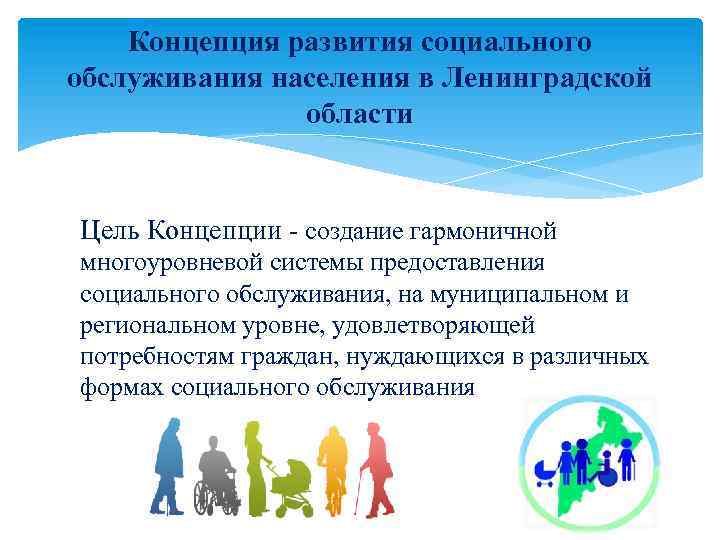 Концепция развития социального обслуживания населения в Ленинградской области

Цель Концепции - создание гармоничной многоуровневой системы предоставления социального обслуживания, на муниципальном и региональном уровне, удовлетворяющей потребностям граждан, нуждающихся в различных формах социального обслуживания